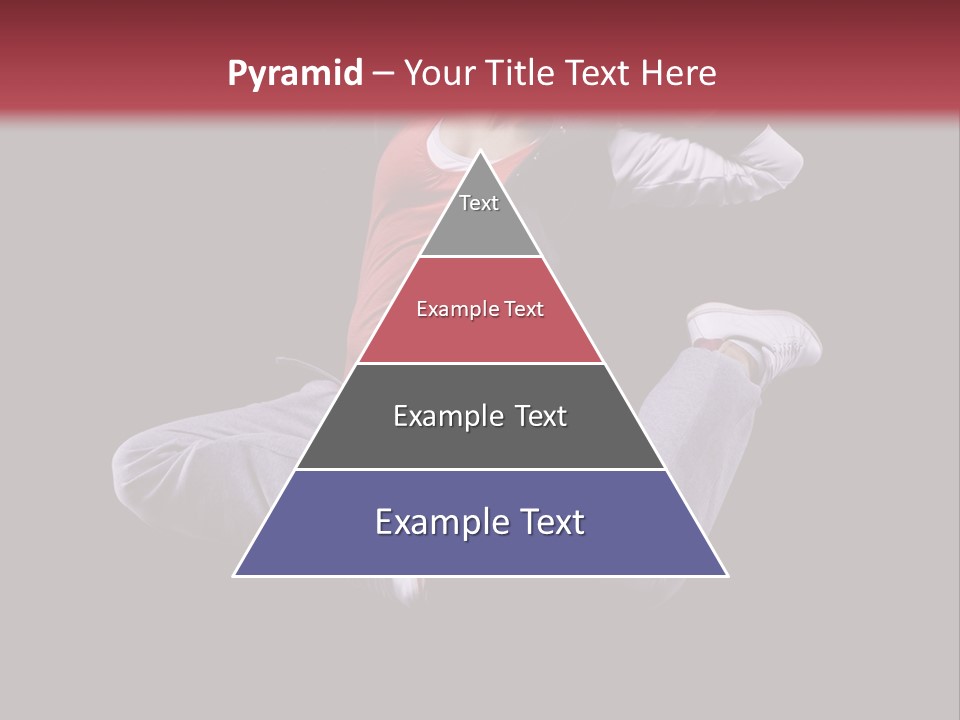 Pyramid – Your Title Text Here

Text

Example Text

Example Text

Example Text